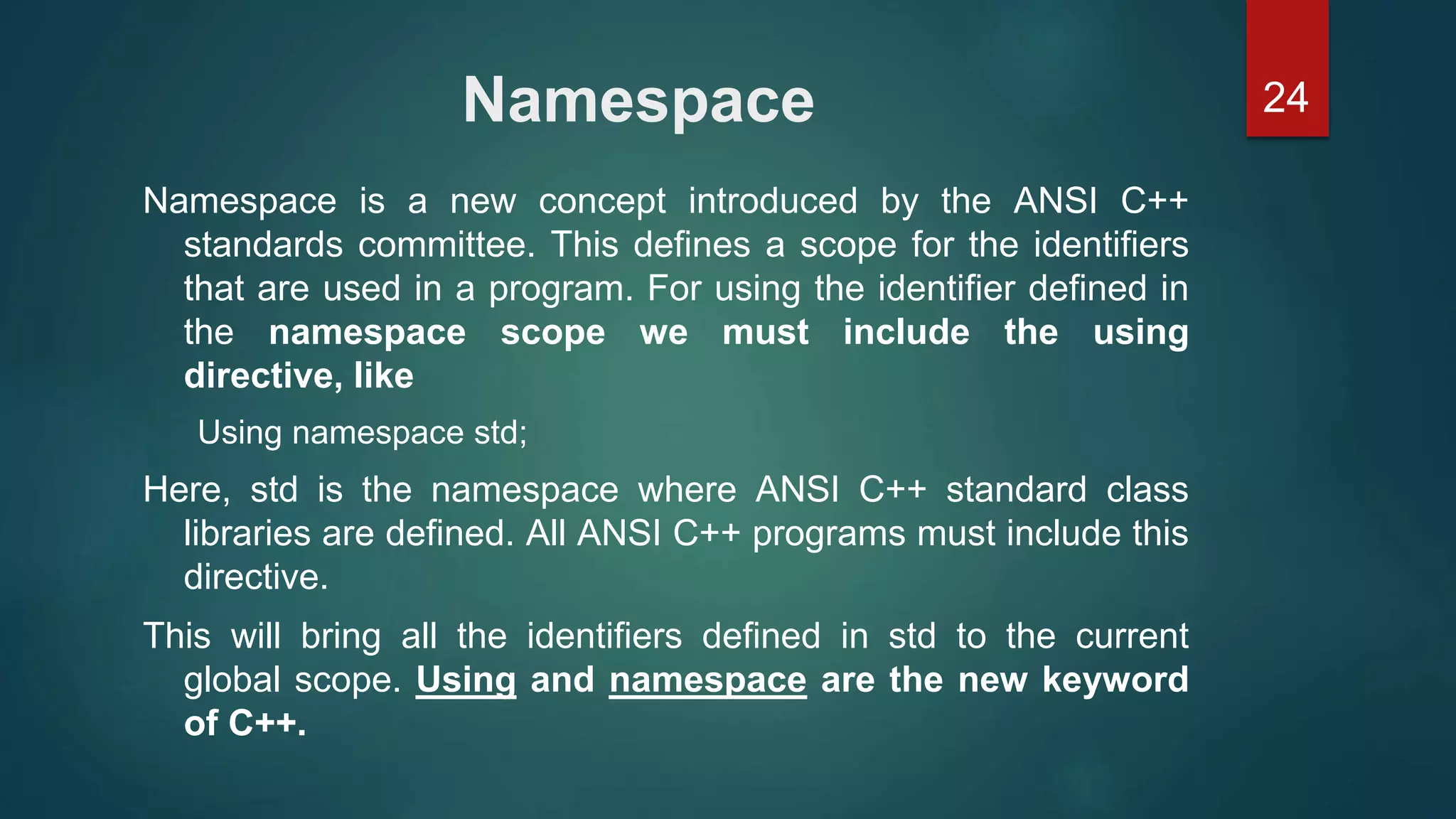 Namespace

24

Namespace is a new concept introduced by the ANSI C++ standards committee. This defines a scope for the identifiers that are used in a program. For using the identifier defined in the namespace scope we must include the using directive, like

Using namespace std;

Here, std is the namespace where ANSI C++ standard class libraries are defined. All ANSI C++ programs must include this directive.

This will bring all the identifiers defined in std to the current global scope. Using and namespace are the new keyword of C++.